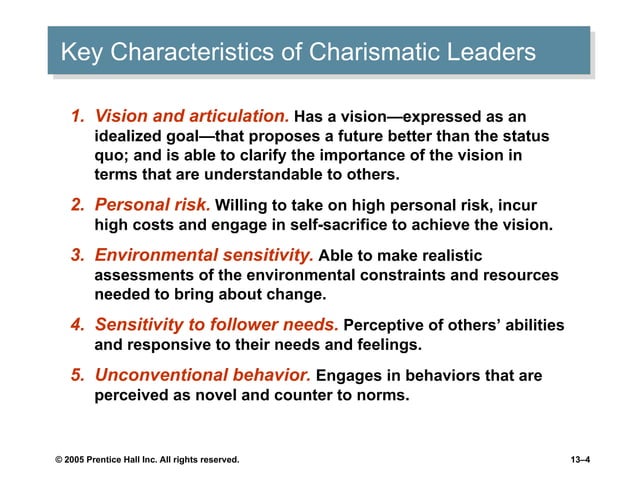 Key Characteristics of Charismatic Leaders

1. Vision and articulation. Has a vision—expressed as an idealized goal—that proposes a future better than the status quo; and is able to clarify the importance of the vision in terms that are understandable to others.

2. Personal risk. Willing to take on high personal risk, incur high costs and engage in self-sacrifice to achieve the vision.

3. Environmental sensitivity. Able to make realistic assessments of the environmental constraints and resources needed to bring about change.

4. Sensitivity to follower needs. Perceptive of others' abilities and responsive to their needs and feelings.

5. Unconventional behavior. Engages in behaviors that are perceived as novel and counter to norms.

© 2005 Prentice Hall Inc. All rights reserved.

13–4